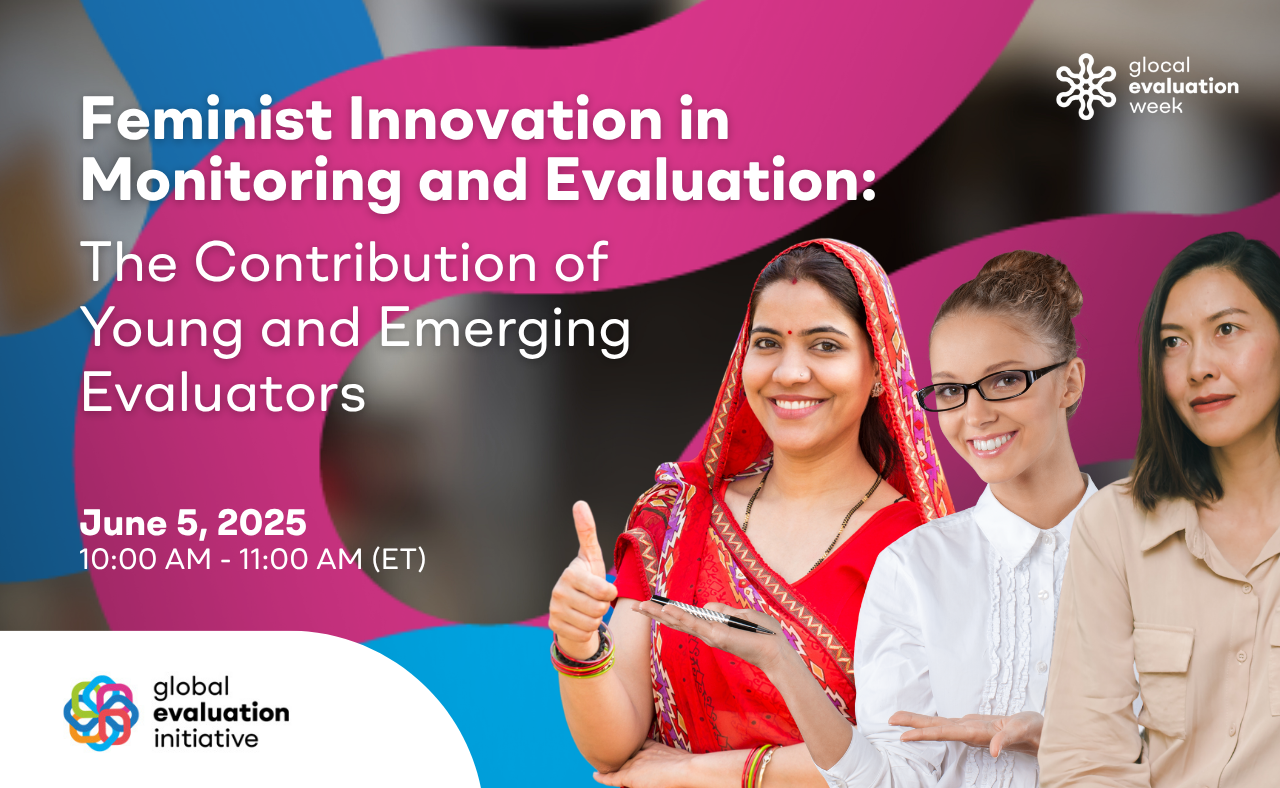 glocal evaluation week

Feminist Innovation in Monitoring and Evaluation:

The Contribution of Young and Emerging Evaluators

June 5, 2025
10:00 AM - 11:00 AM (ET)

global evaluation initiative